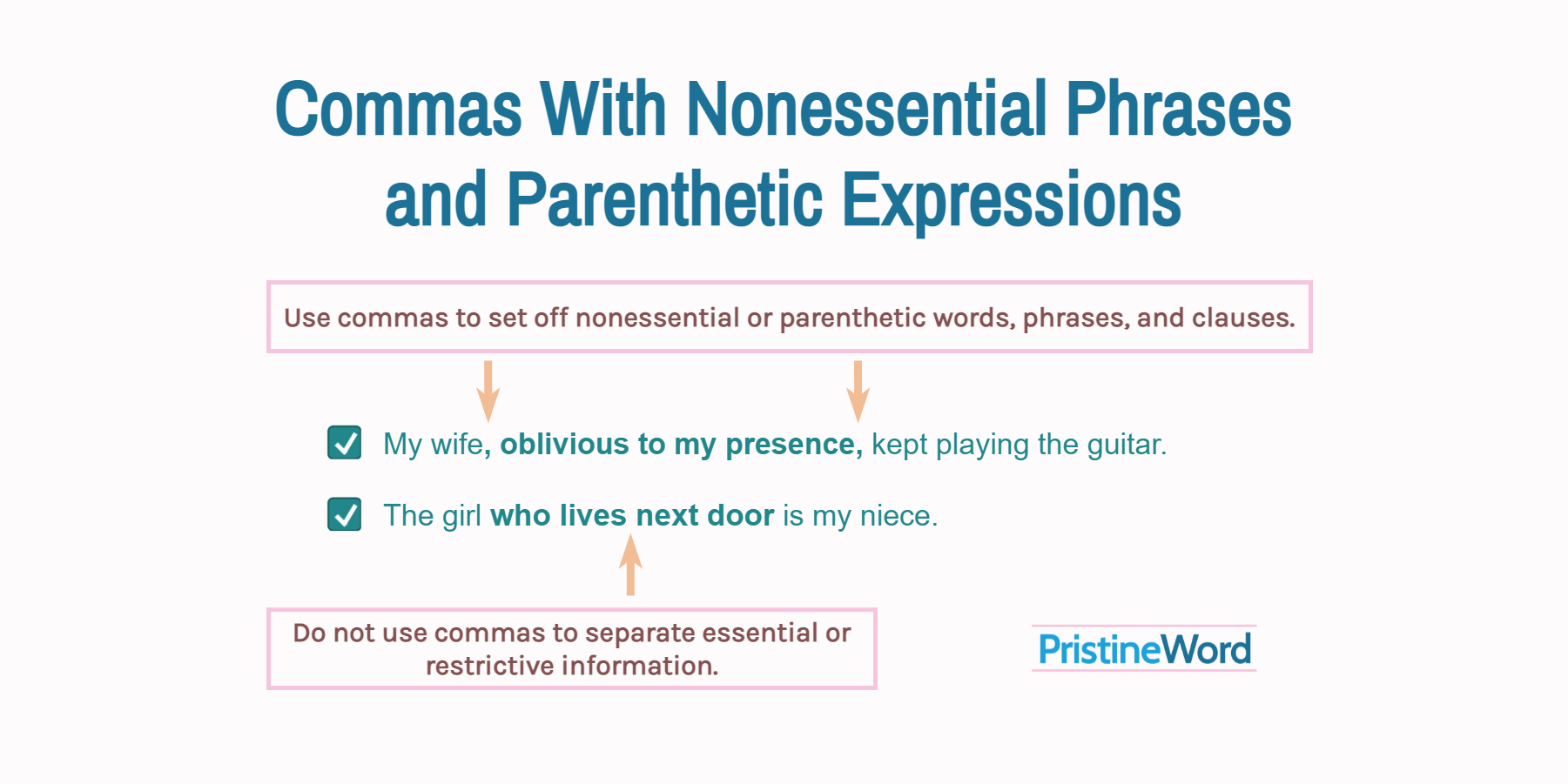 Commas With Nonessential Phrases and Parenthetic Expressions

Use commas to set off nonessential or parenthetic words, phrases, and clauses.

My wife, oblivious to my presence, kept playing the guitar.

The girl who lives next door is my niece.

Do not use commas to separate essential or restrictive information.

PristineWord